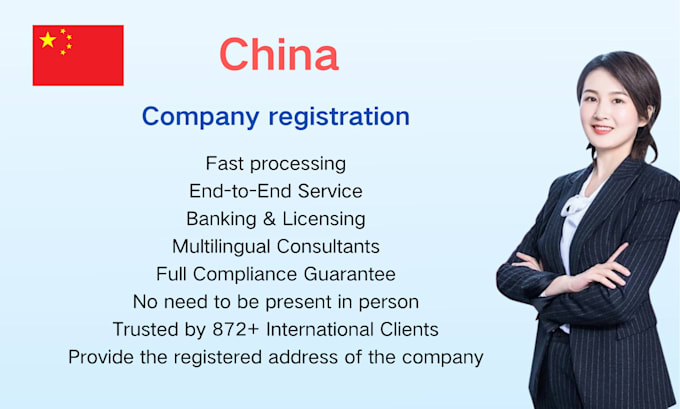 China

Company registration

Fast processing
End-to-End Service
Banking & Licensing
Multilingual Consultants
Full Compliance Guarantee
No need to be present in person
Trusted by 872+ International Clients
Provide the registered address of the company